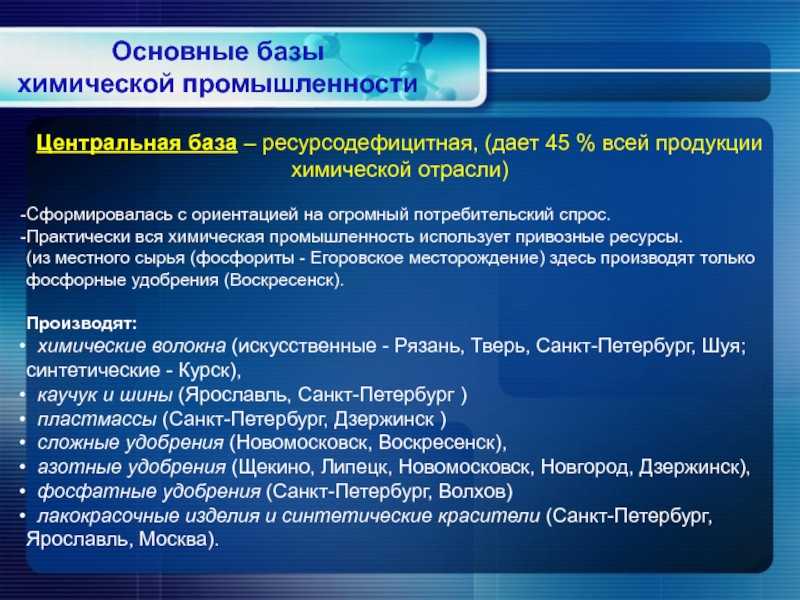 Основные базы химической промышленности

Центральная база – ресурсодефицитная, (дает 45 % всей продукции химической отрасли)

-Сформировалась с ориентацией на огромный потребительский спрос.
-Практически вся химическая промышленность использует привозные ресурсы.
(из местного сырья (фосфориты - Егоровское месторождение) здесь производят только фосфорные удобрения (Воскресенск).

Производят:
• химические волокна (искусственные - Рязань, Тверь, Санкт-Петербург, Шуя; синтетические - Курск),
• каучук и шины (Ярославль, Санкт-Петербург )
• пластмассы (Санкт-Петербург, Дзержинск )
• сложные удобрения (Новомосковск, Воскресенск),
• азотные удобрения (Щекино, Липецк, Новомосковск, Новгород, Дзержинск),
• фосфатные удобрения (Санкт-Петербург, Волхов)
• лакокрасочные изделия и синтетические красители (Санкт-Петербург, Ярославль, Москва).